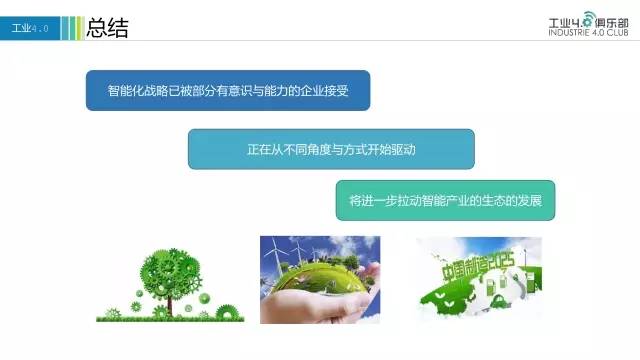 工业4.0

总结

工业4.0俱乐部
INDUSTRIE 4.0 CLUB

智能化战略已被部分有意识与能力的企业接受

正在从不同角度与方式开始驱动

将进一步拉动智能产业的生态的发展

中国制造2025